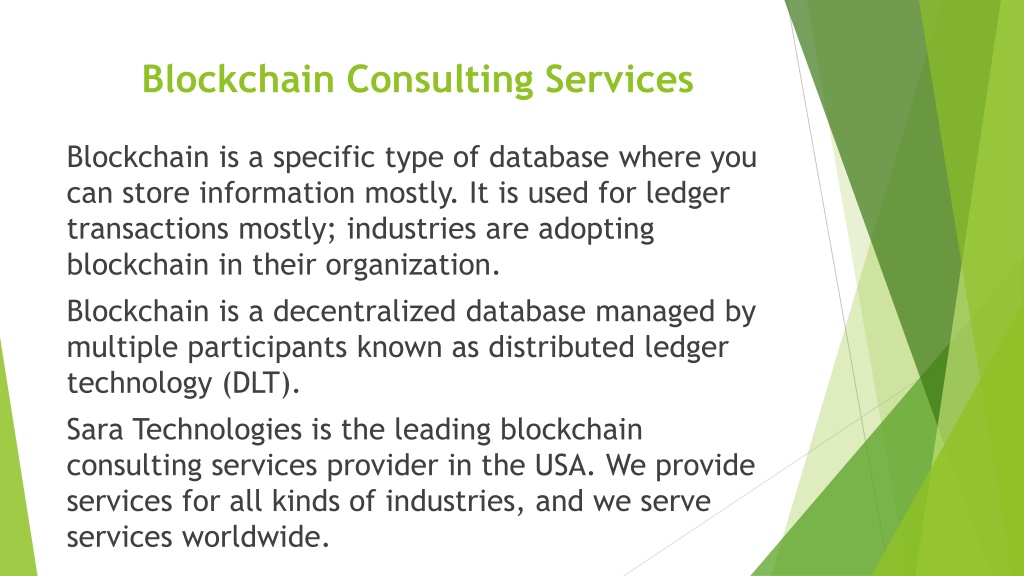 Blockchain Consulting Services

Blockchain is a specific type of database where you can store information mostly. It is used for ledger transactions mostly; industries are adopting blockchain in their organization.

Blockchain is a decentralized database managed by multiple participants known as distributed ledger technology (DLT).

Sara Technologies is the leading blockchain consulting services provider in the USA. We provide services for all kinds of industries, and we serve services worldwide.